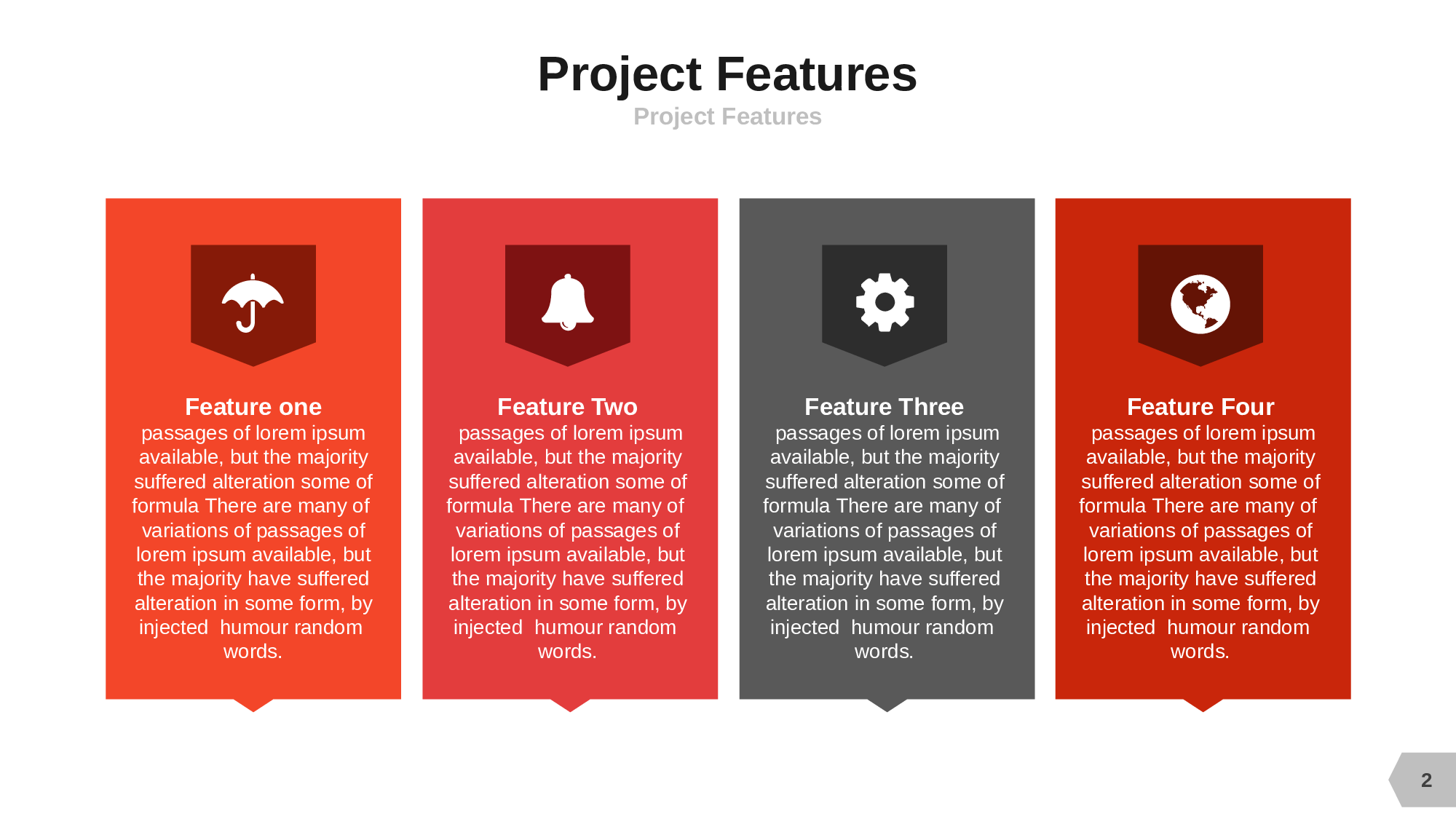 Project Features

Project Features

Feature one

passages of lorem ipsum available, but the majority suffered alteration some of formula There are many of variations of passages of lorem ipsum available, but the majority have suffered alteration in some form, by injected  humour random words.

Feature Two

passages of lorem ipsum available, but the majority suffered alteration some of formula There are many of variations of passages of lorem ipsum available, but the majority have suffered alteration in some form, by injected  humour random words.

Feature Three

passages of lorem ipsum available, but the majority suffered alteration some of formula There are many of variations of passages of lorem ipsum available, but the majority have suffered alteration in some form, by injected  humour random words.

Feature Four

passages of lorem ipsum available, but the majority suffered alteration some of formula There are many of variations of passages of lorem ipsum available, but the majority have suffered alteration in some form, by injected  humour random words.

2